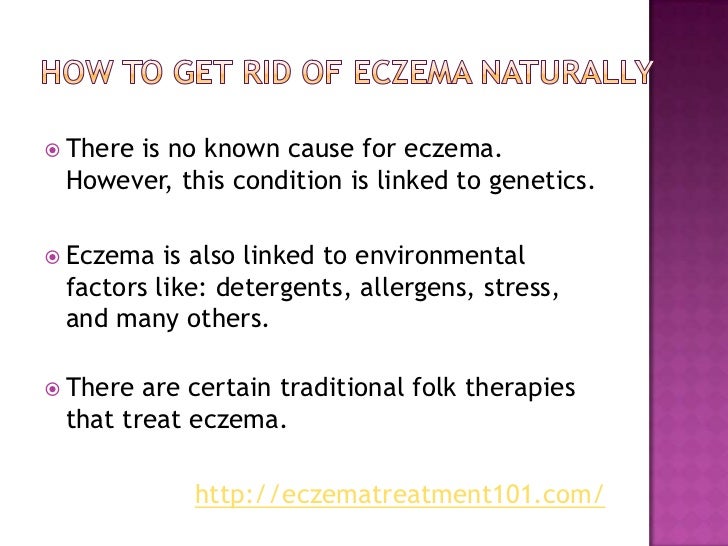 HOW TO GET RID OF ECZEMA NATURALLY

There is no known cause for eczema. However, this condition is linked to genetics.

Eczema is also linked to environmental factors like: detergents, allergens, stress, and many others.

There are certain traditional folk therapies that treat eczema.

http://eczematreatment101.com/